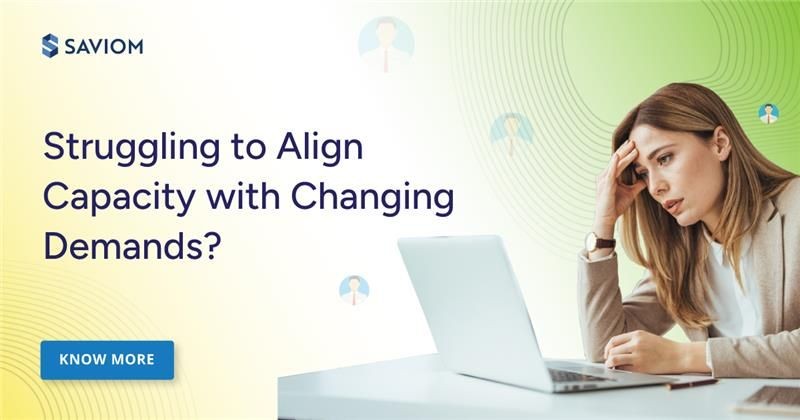 SAVIOM

Struggling to Align Capacity with Changing Demands?

KNOW MORE